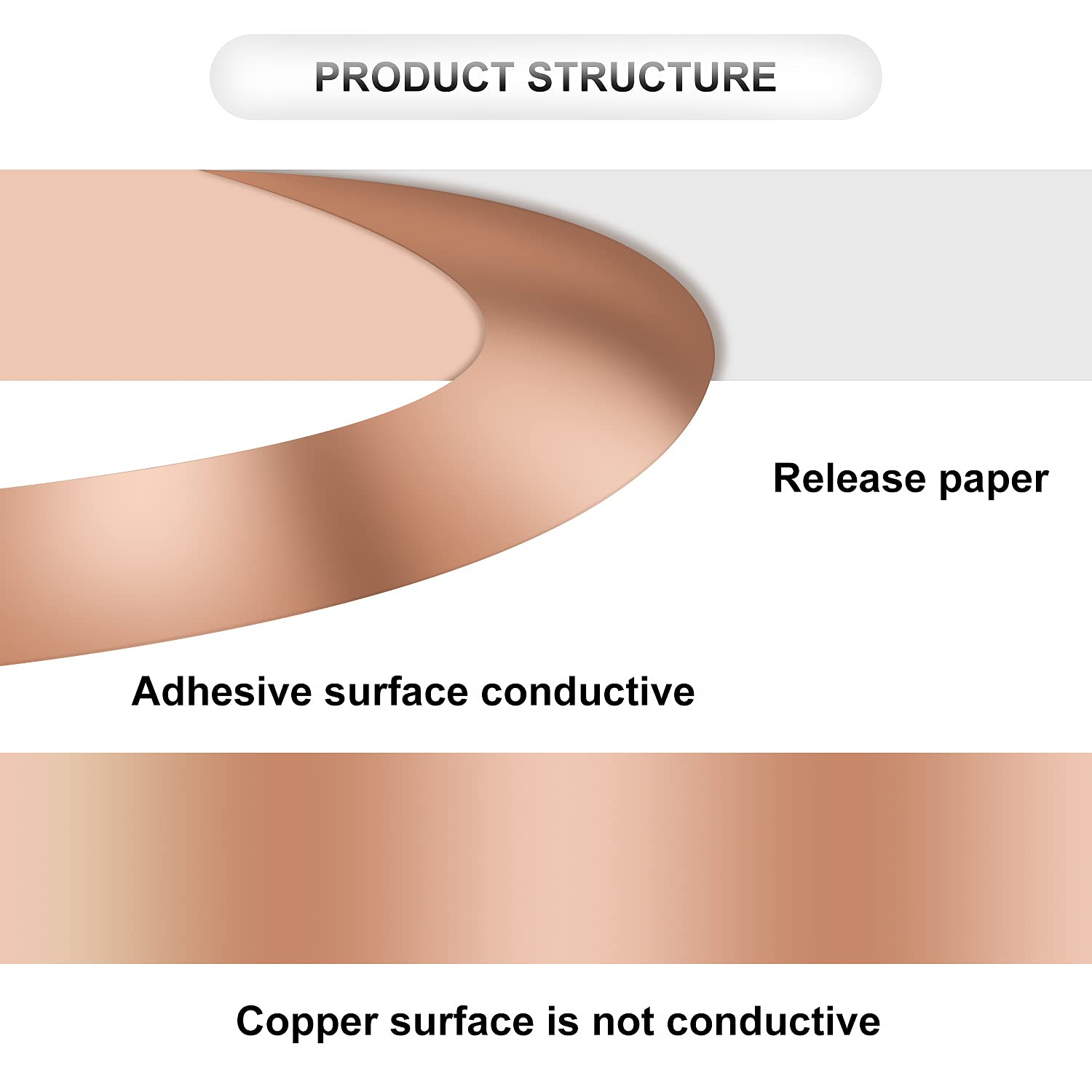 PRODUCT STRUCTURE

Release paper

Adhesive surface conductive

Copper surface is not conductive